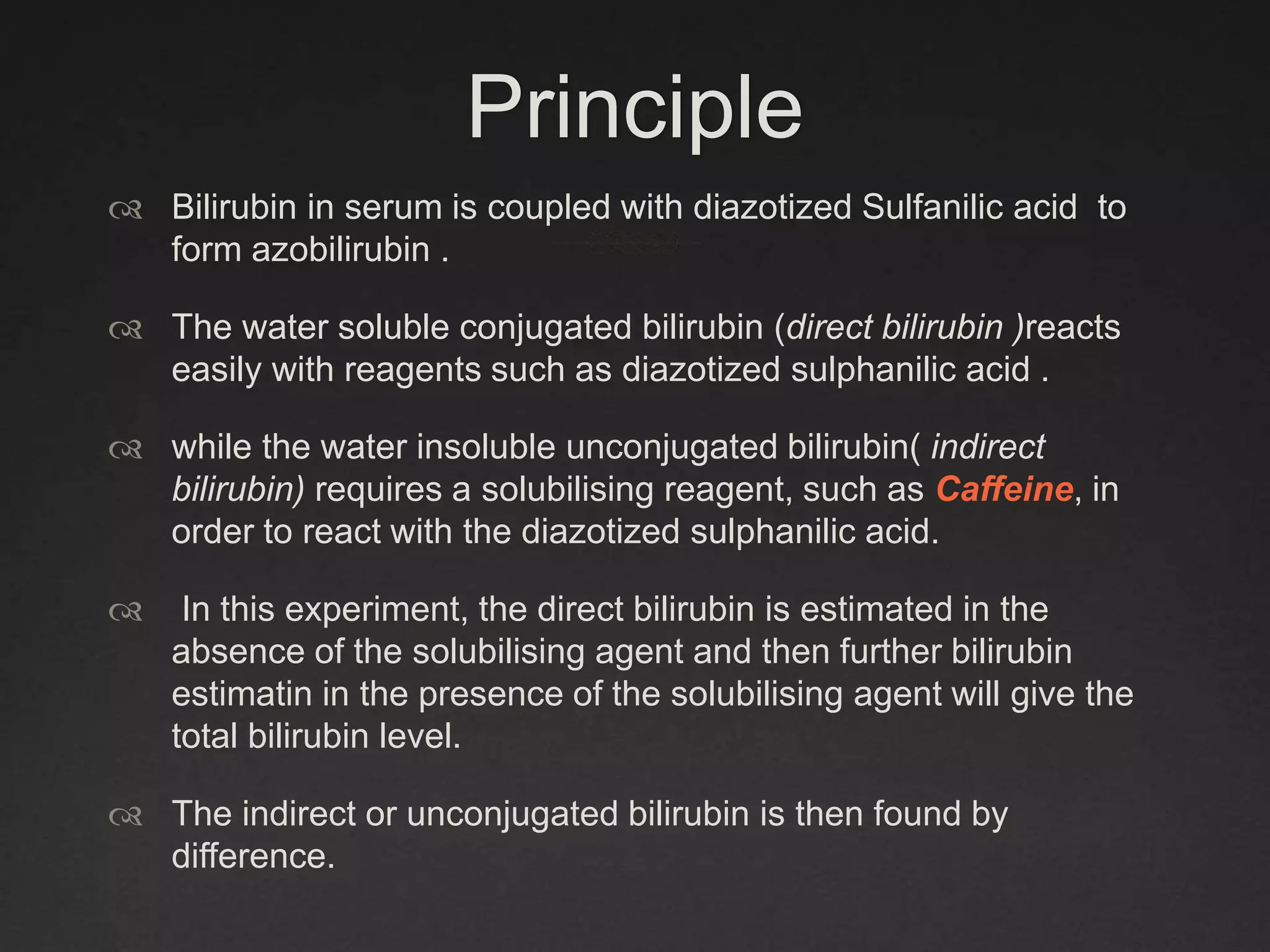 Principle

Bilirubin in serum is coupled with diazotized Sulfanilic acid to form azobilirubin .

The water soluble conjugated bilirubin (direct bilirubin )reacts easily with reagents such as diazotized sulphanilic acid .

while the water insoluble unconjugated bilirubin( indirect bilirubin) requires a solubilising reagent, such as Caffeine, in order to react with the diazotized sulphanilic acid.

In this experiment, the direct bilirubin is estimated in the absence of the solubilising agent and then further bilirubin estimatin in the presence of the solubilising agent will give the total bilirubin level.

The indirect or unconjugated bilirubin is then found by difference.